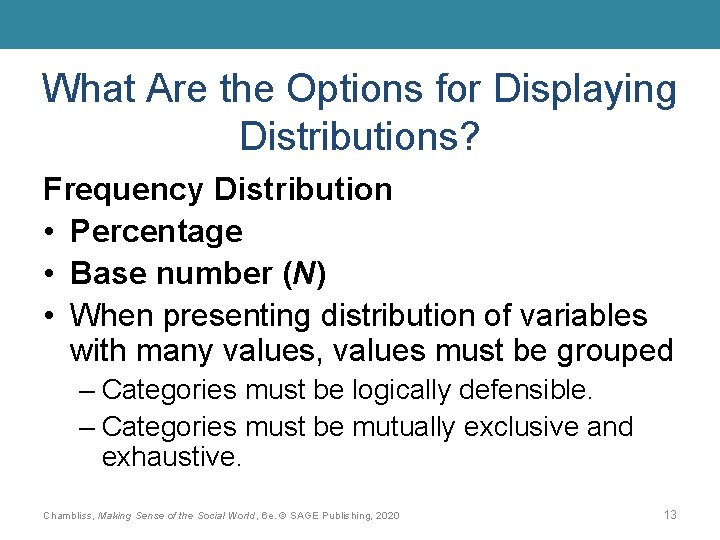 What Are the Options for Displaying Distributions?

Frequency Distribution

• Percentage

• Base number (N)

• When presenting distribution of variables with many values, values must be grouped

– Categories must be logically defensible.

– Categories must be mutually exclusive and exhaustive.

Chambliss, Making Sense of the Social World, 6e. © SAGE Publishing, 2020

13